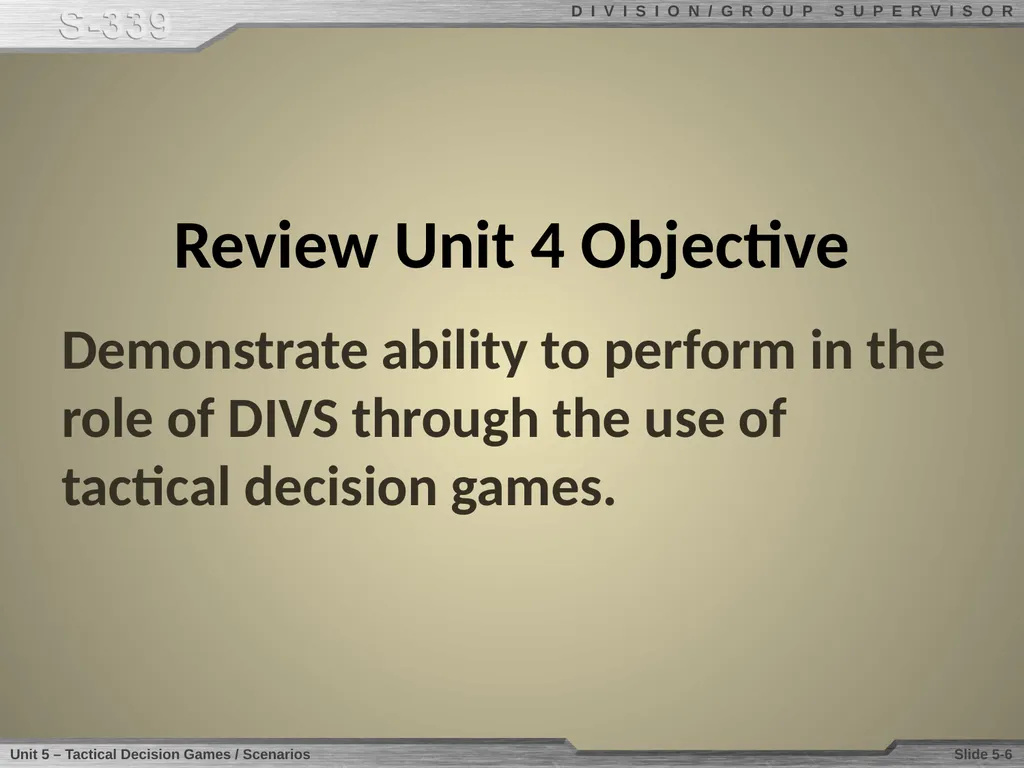 S-339

DIVISION/GROUP SUPERVISOR

Review Unit 4 Objective

Demonstrate ability to perform in the role of DIVS through the use of tactical decision games.

Unit 5 – Tactical Decision Games / Scenarios

Slide 5-6